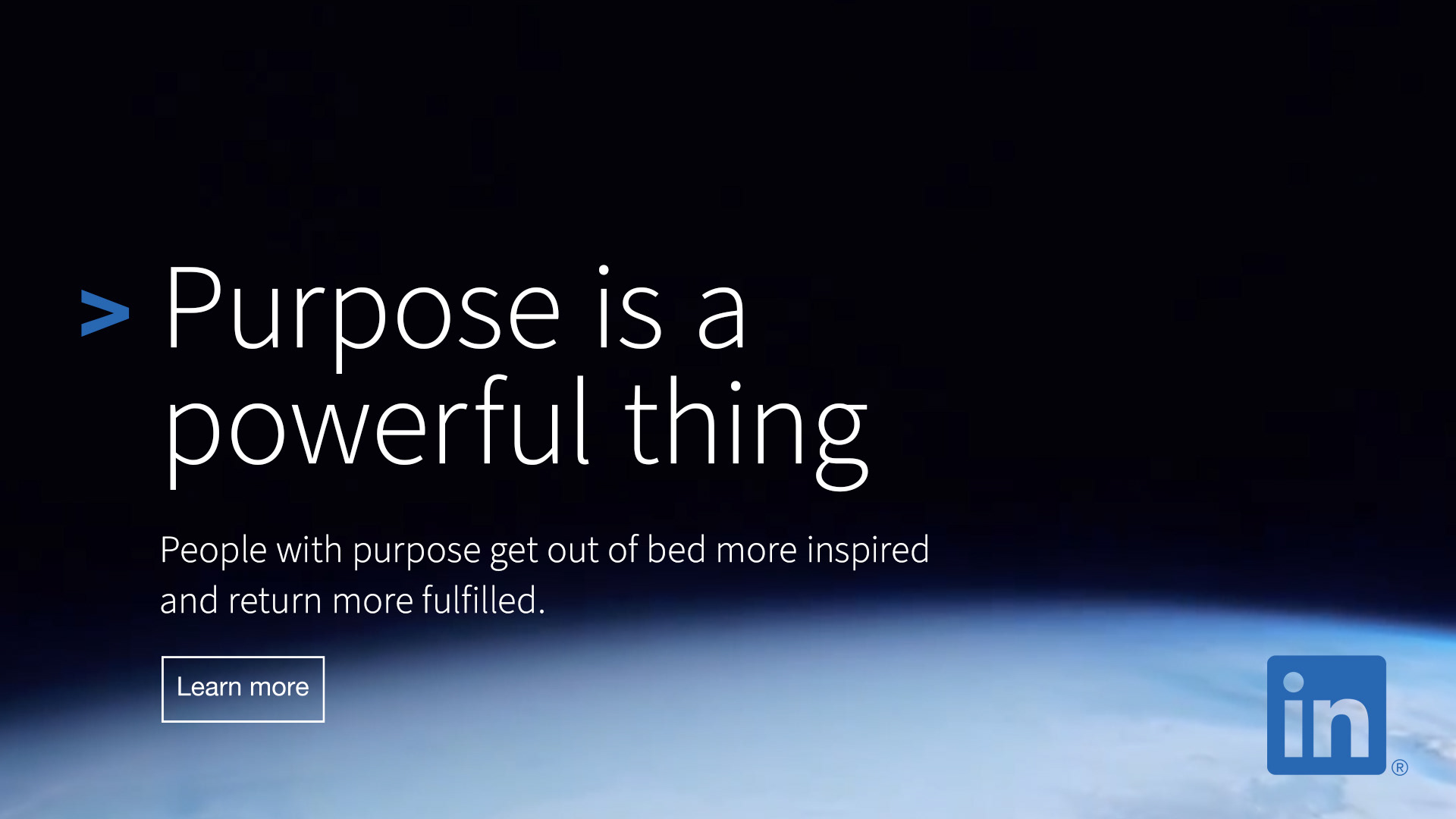 > Purpose is a powerful thing

People with purpose get out of bed more inspired and return more fulfilled.

Learn more

in®